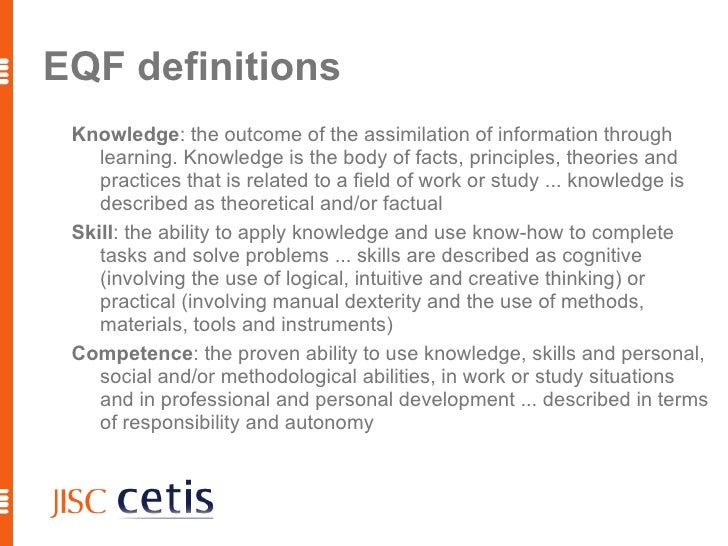 EQF definitions

Knowledge: the outcome of the assimilation of information through learning. Knowledge is the body of facts, principles, theories and practices that is related to a field of work or study ... knowledge is described as theoretical and/or factual

Skill: the ability to apply knowledge and use know-how to complete tasks and solve problems ... skills are described as cognitive (involving the use of logical, intuitive and creative thinking) or practical (involving manual dexterity and the use of methods, materials, tools and instruments)

Competence: the proven ability to use knowledge, skills and personal, social and/or methodological abilities, in work or study situations and in professional and personal development ... described in terms of responsibility and autonomy

JISC cetis